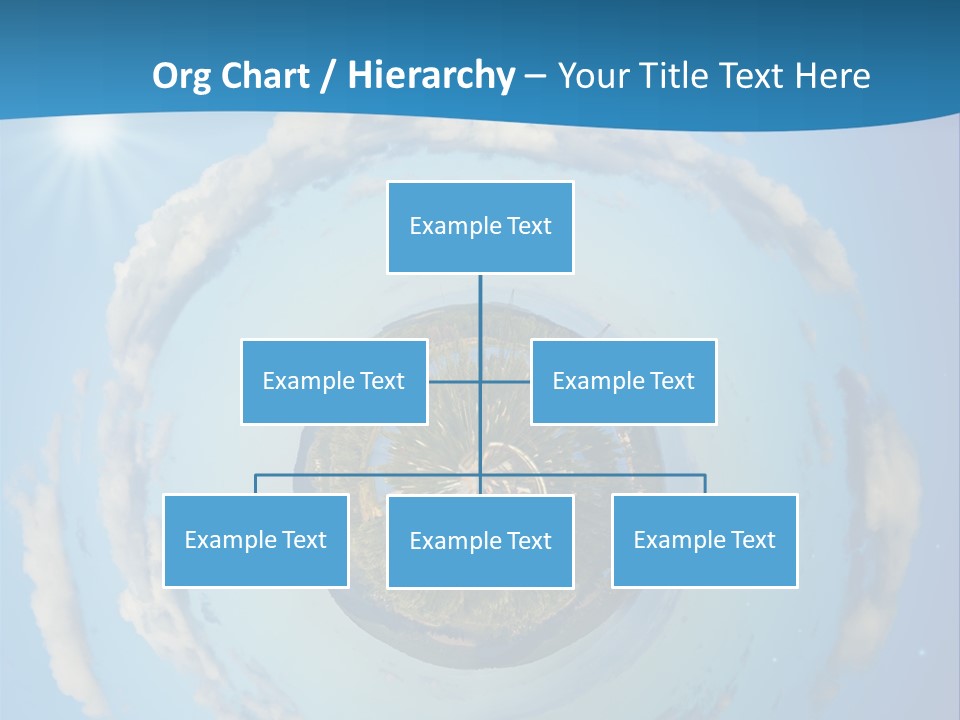 Org Chart / Hierarchy – Your Title Text Here

Example Text

Example Text

Example Text

Example Text

Example Text

Example Text